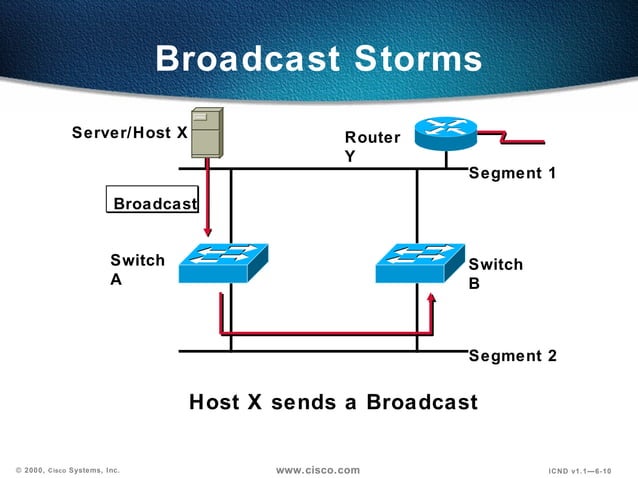 Broadcast Storms

Server/Host X

Router Y

Segment 1

Broadcast

Switch A

Switch B

Segment 2

Host X sends a Broadcast

© 2000, Cisco Systems, Inc.

www.cisco.com

ICND v1.1—6-10